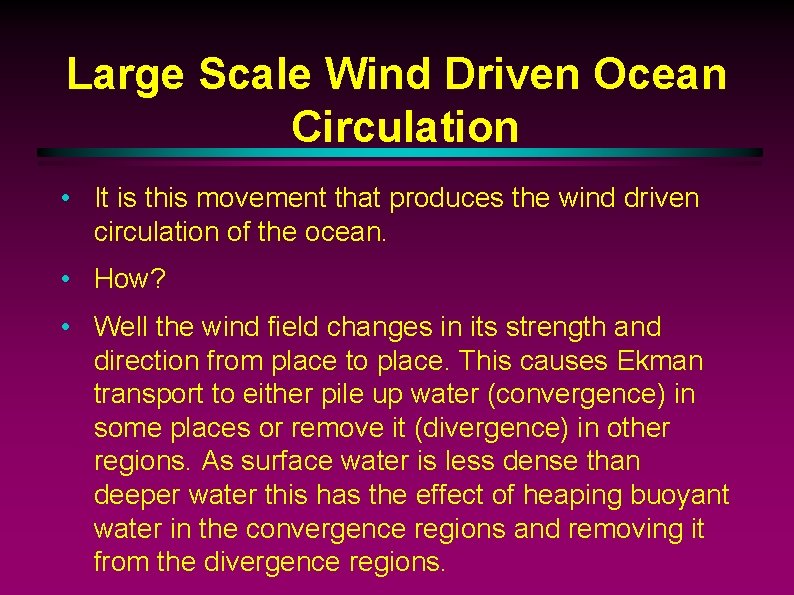 Large Scale Wind Driven Ocean Circulation

• It is this movement that produces the wind driven circulation of the ocean.

• How?

• Well the wind field changes in its strength and direction from place to place. This causes Ekman transport to either pile up water (convergence) in some places or remove it (divergence) in other regions. As surface water is less dense than deeper water this has the effect of heaping buoyant water in the convergence regions and removing it from the divergence regions.